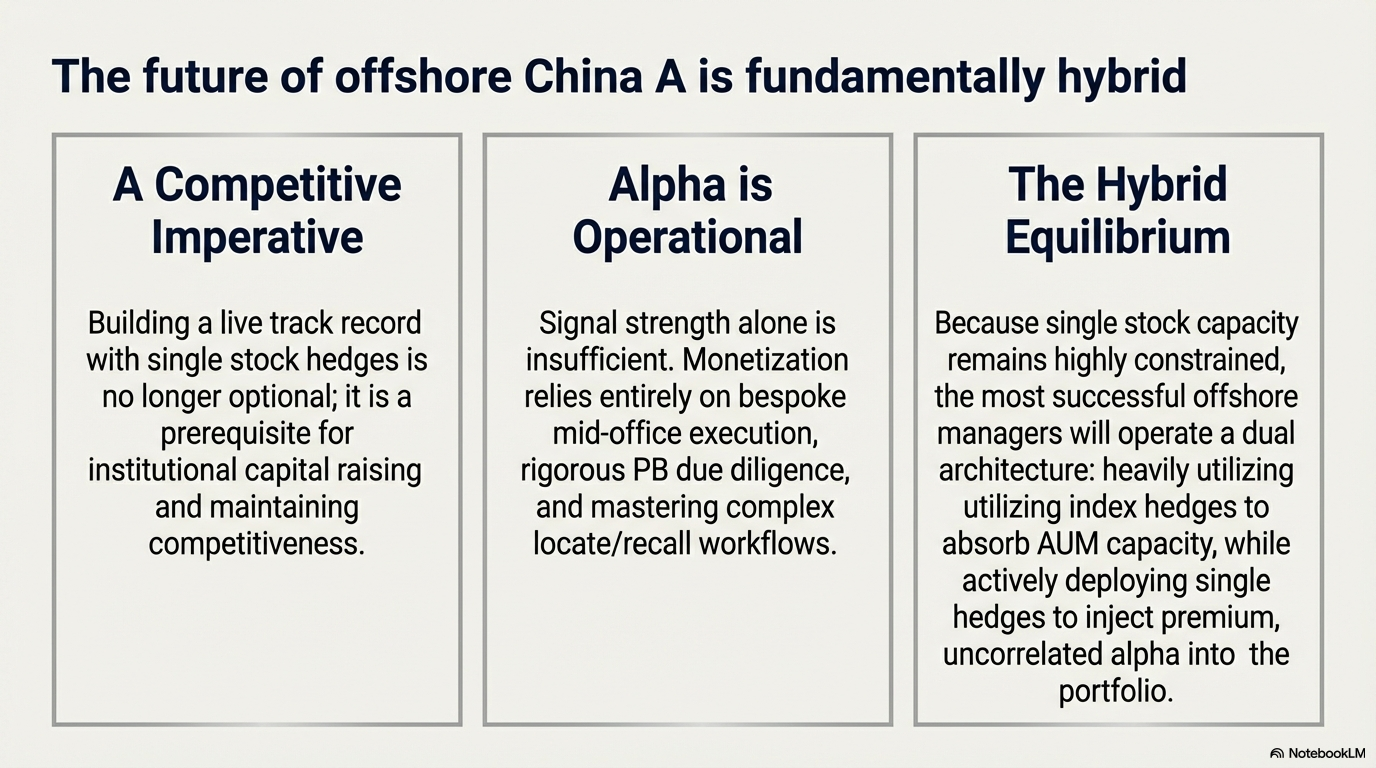 The future of offshore China A is fundamentally hybrid

A Competitive Imperative

Building a live track record with single stock hedges is no longer optional; it is a prerequisite for institutional capital raising and maintaining competitiveness.

Alpha is Operational

Signal strength alone is insufficient. Monetization relies entirely on bespoke mid-office execution, rigorous PB due diligence, and mastering complex locate/recall workflows.

The Hybrid Equilibrium

Because single stock capacity remains highly constrained, the most successful offshore managers will operate a dual architecture: heavily utilizing utilizing index hedges to absorb AUM capacity, while actively deploying single hedges to inject premium, uncorrelated alpha into the portfolio.

NotebookLM